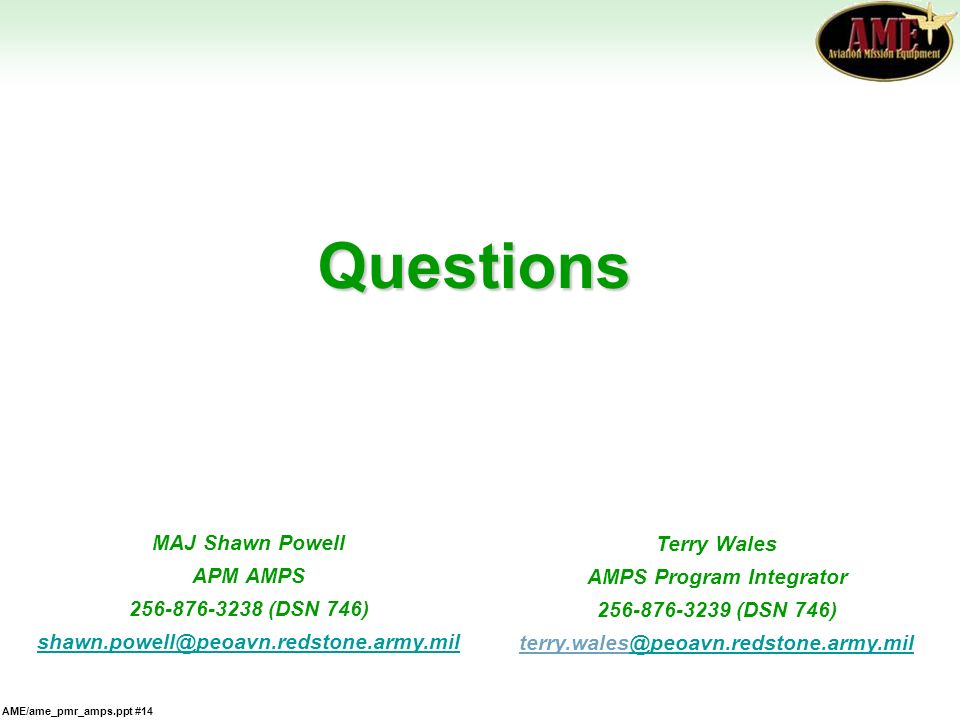 AME
Aviation Mission Equipment

Questions

MAJ Shawn Powell
APM AMPS
256-876-3238 (DSN 746)
shawn.powell@peoavn.redstone.army.mil

Terry Wales
AMPS Program Integrator
256-876-3239 (DSN 746)
terry.wales@peoavn.redstone.army.mil

AME/ame_pmr_amps.ppt #14